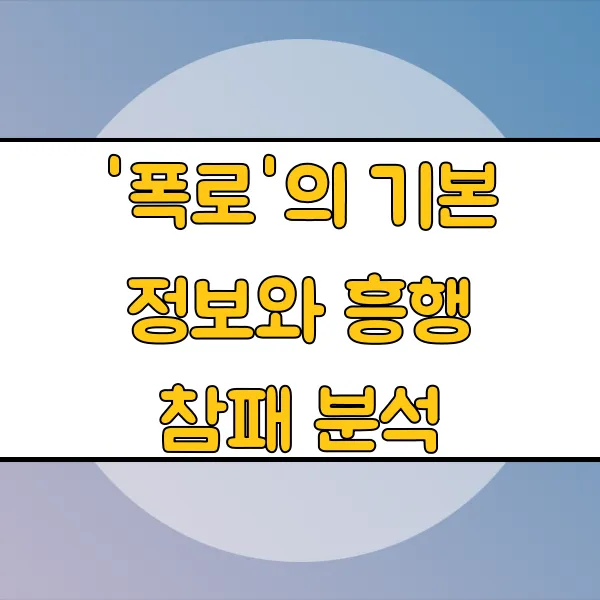 '폭로'의 기본 정보와 흥행 참패 분석